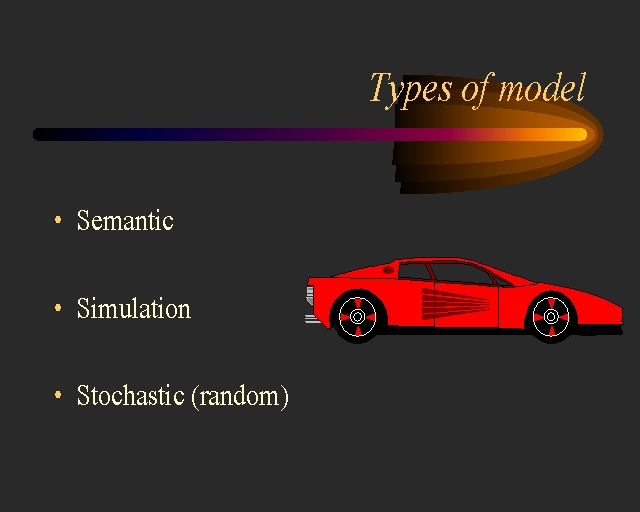 Types of model

• Semantic

• Simulation

• Stochastic (random)